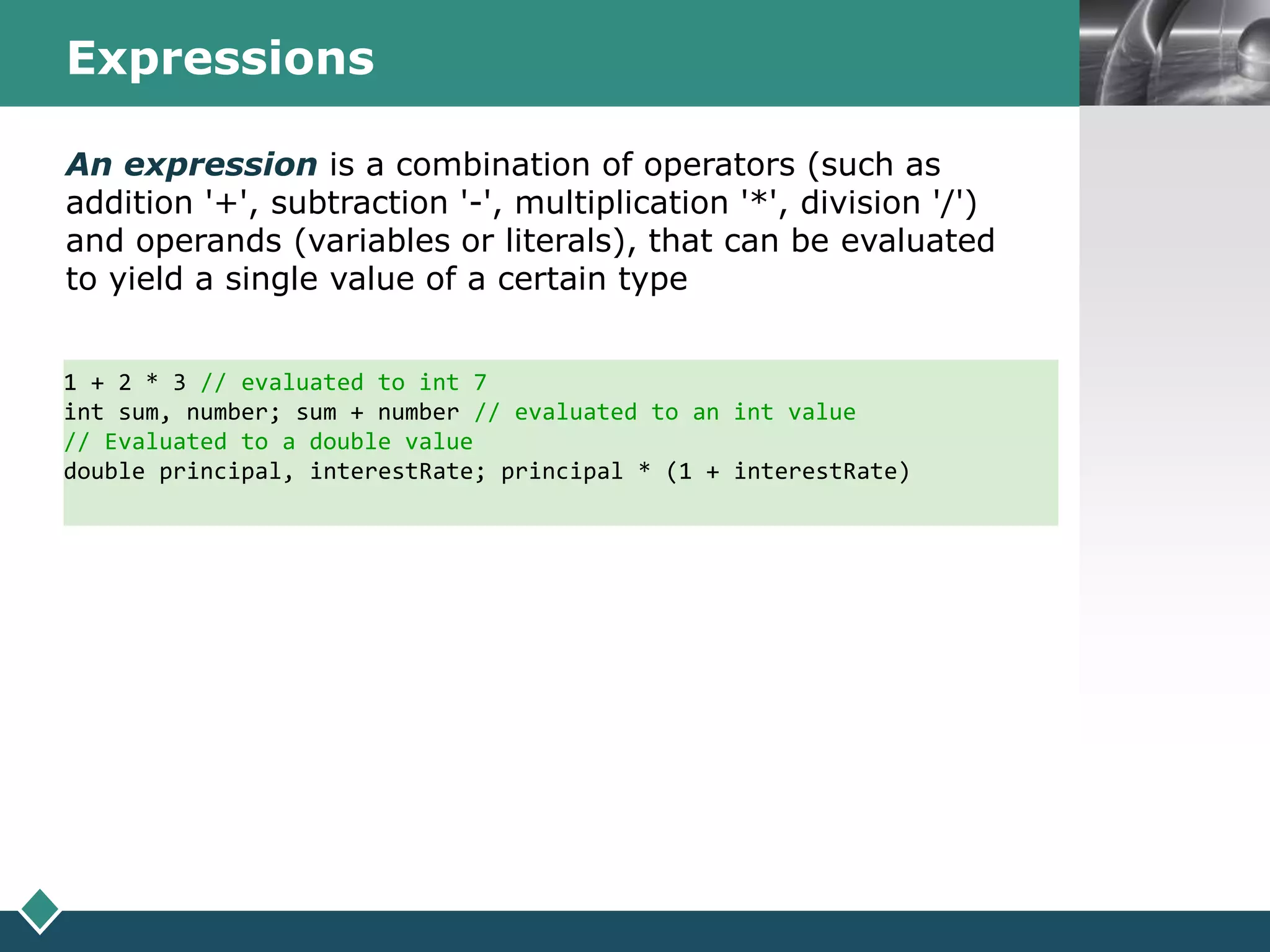 Expressions

An expression is a combination of operators (such as addition '+', subtraction '-', multiplication '*', division '/') and operands (variables or literals), that can be evaluated to yield a single value of a certain type

1 + 2 * 3 // evaluated to int 7
int sum, number; sum + number // evaluated to an int value
// Evaluated to a double value
double principal, interestRate; principal * (1 + interestRate)